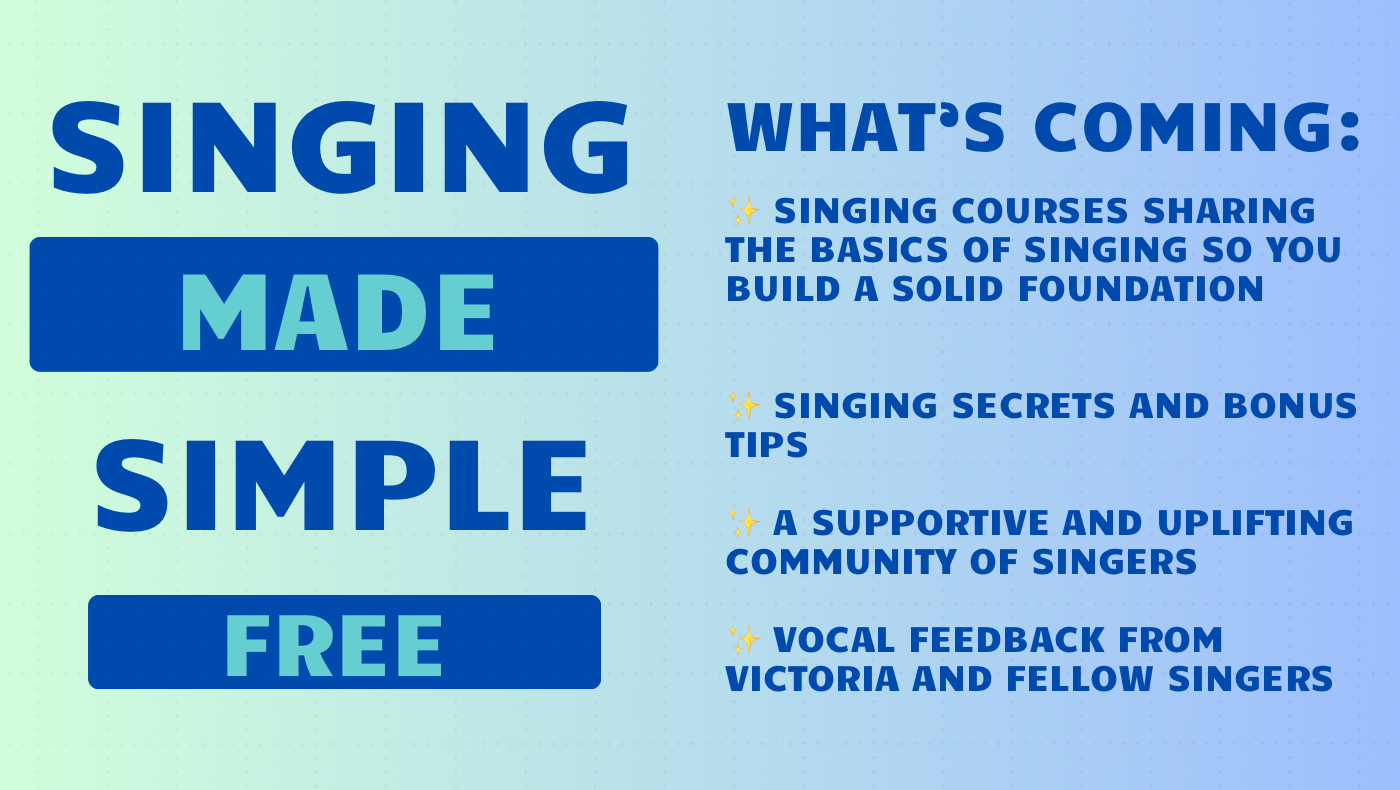 SINGING

MADE

SIMPLE

FREE

WHAT'S COMING:

✨ SINGING COURSES SHARING THE BASICS OF SINGING SO YOU BUILD A SOLID FOUNDATION

✨ SINGING SECRETS AND BONUS TIPS

✨ A SUPPORTIVE AND UPLIFTING COMMUNITY OF SINGERS

✨ VOCAL FEEDBACK FROM VICTORIA AND FELLOW SINGERS